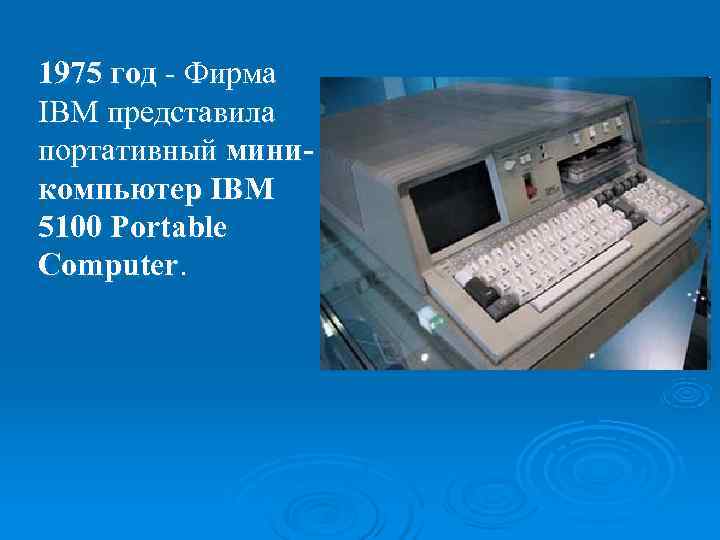 1975 год - Фирма IBM представила портативный мини-компьютер IBM 5100 Portable Computer.